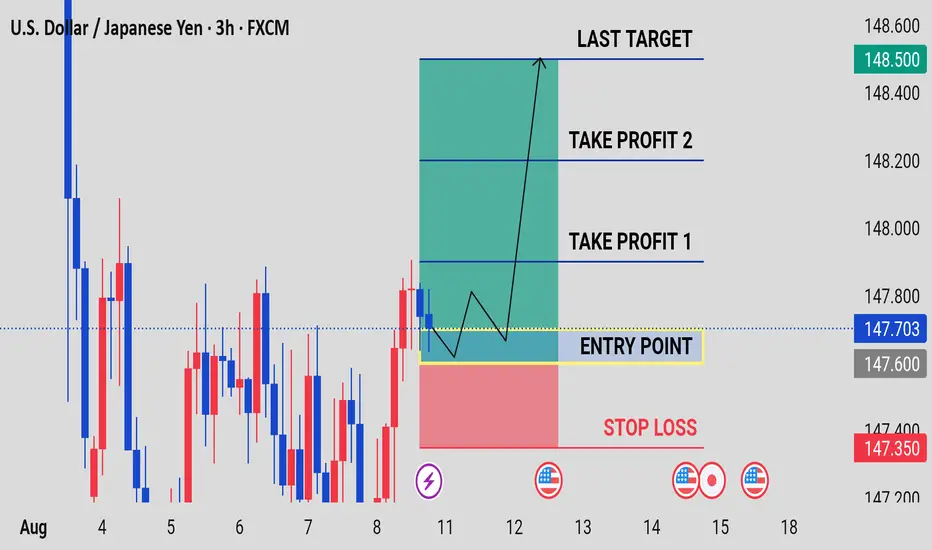 U.S. Dollar / Japanese Yen · 3h · FXCM

LAST TARGET

TAKE PROFIT 2

TAKE PROFIT 1

ENTRY POINT

STOP LOSS

148.600
148.500
148.400
148.200
148.000
147.800
147.703
147.600
147.400
147.350
147.200

Aug 4 5 6 7 8 11 12 13 14 15 18